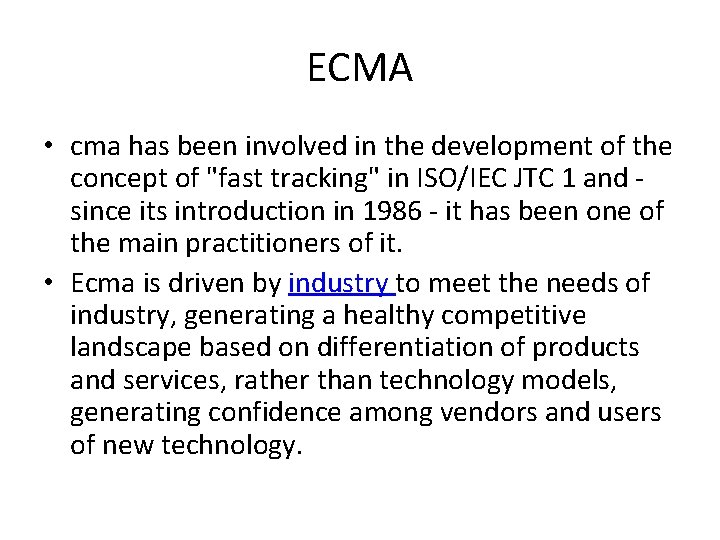 ECMA

• cma has been involved in the development of the concept of "fast tracking" in ISO/IEC JTC 1 and - since its introduction in 1986 - it has been one of the main practitioners of it.

• Ecma is driven by industry to meet the needs of industry, generating a healthy competitive landscape based on differentiation of products and services, rather than technology models, generating confidence among vendors and users of new technology.